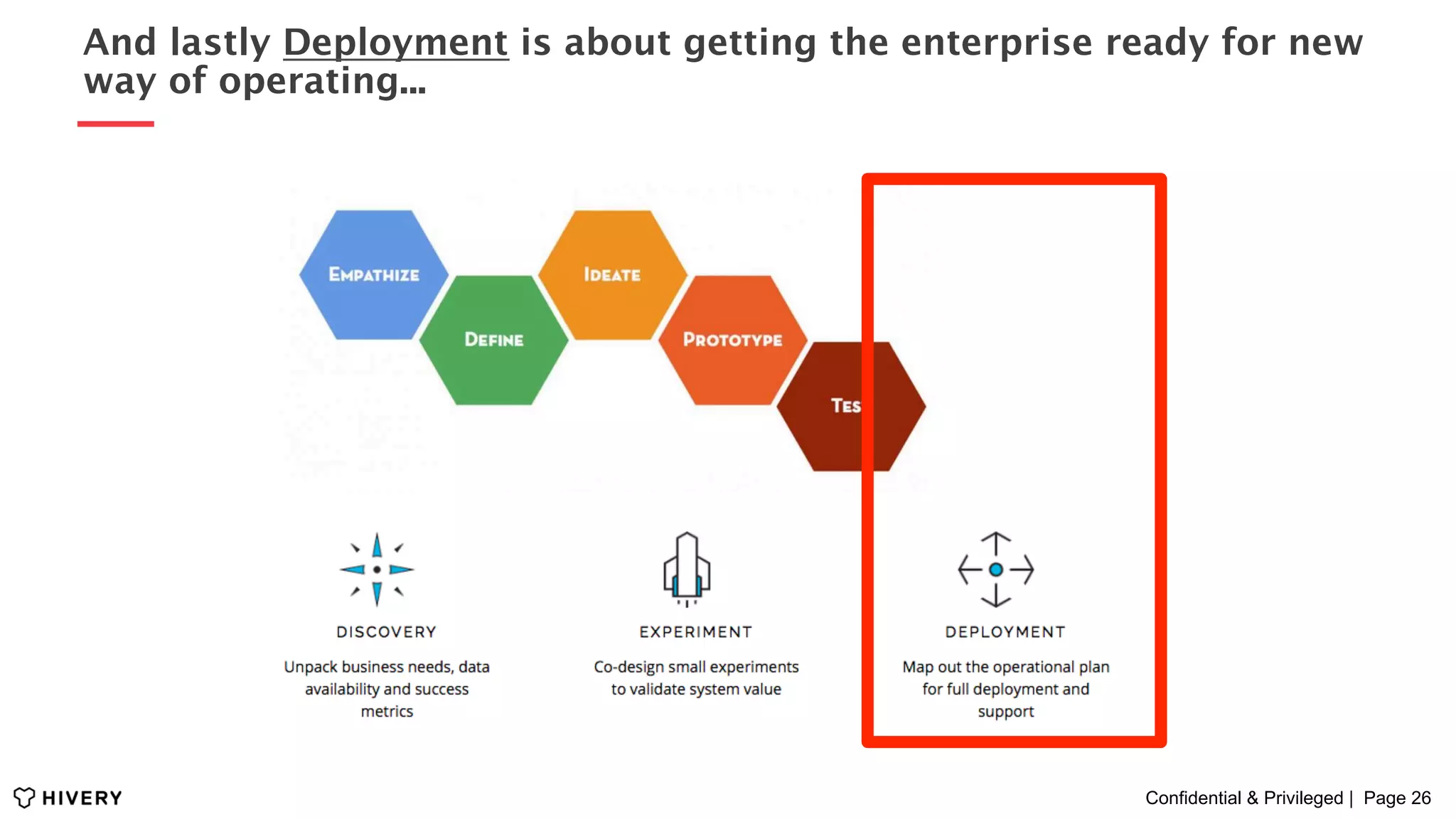 And lastly Deployment is about getting the enterprise ready for new way of operating...

EMPATHIZE

DEFINE

IDEATE

PROTOTYPE

TES

DISCOVERY

Unpack business needs, data availability and success metrics

EXPERIMENT

Co-design small experiments to validate system value

DEPLOYMENT

Map out the operational plan for full deployment and support

HIVERY

Confidential & Privileged | Page 26